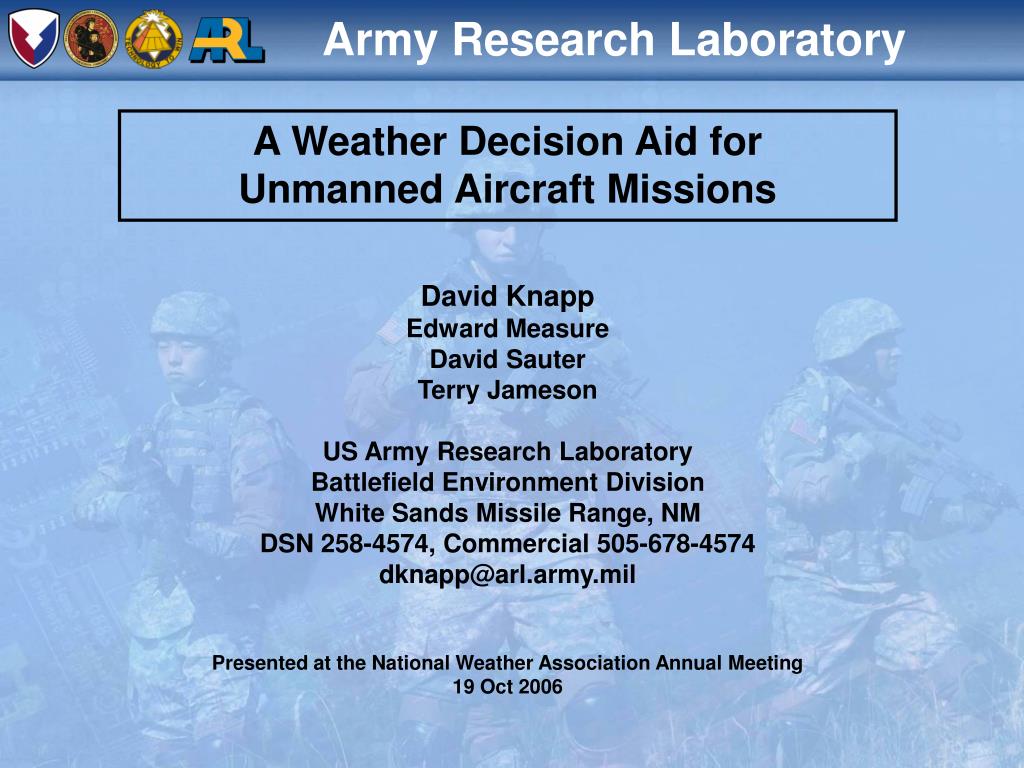 ARL

Army Research Laboratory

A Weather Decision Aid for Unmanned Aircraft Missions

David Knapp
Edward Measure
David Sauter
Terry Jameson

US Army Research Laboratory
Battlefield Environment Division
White Sands Missile Range, NM
DSN 258-4574, Commercial 505-678-4574
dknapp@arl.army.mil

Presented at the National Weather Association Annual Meeting
19 Oct 2006